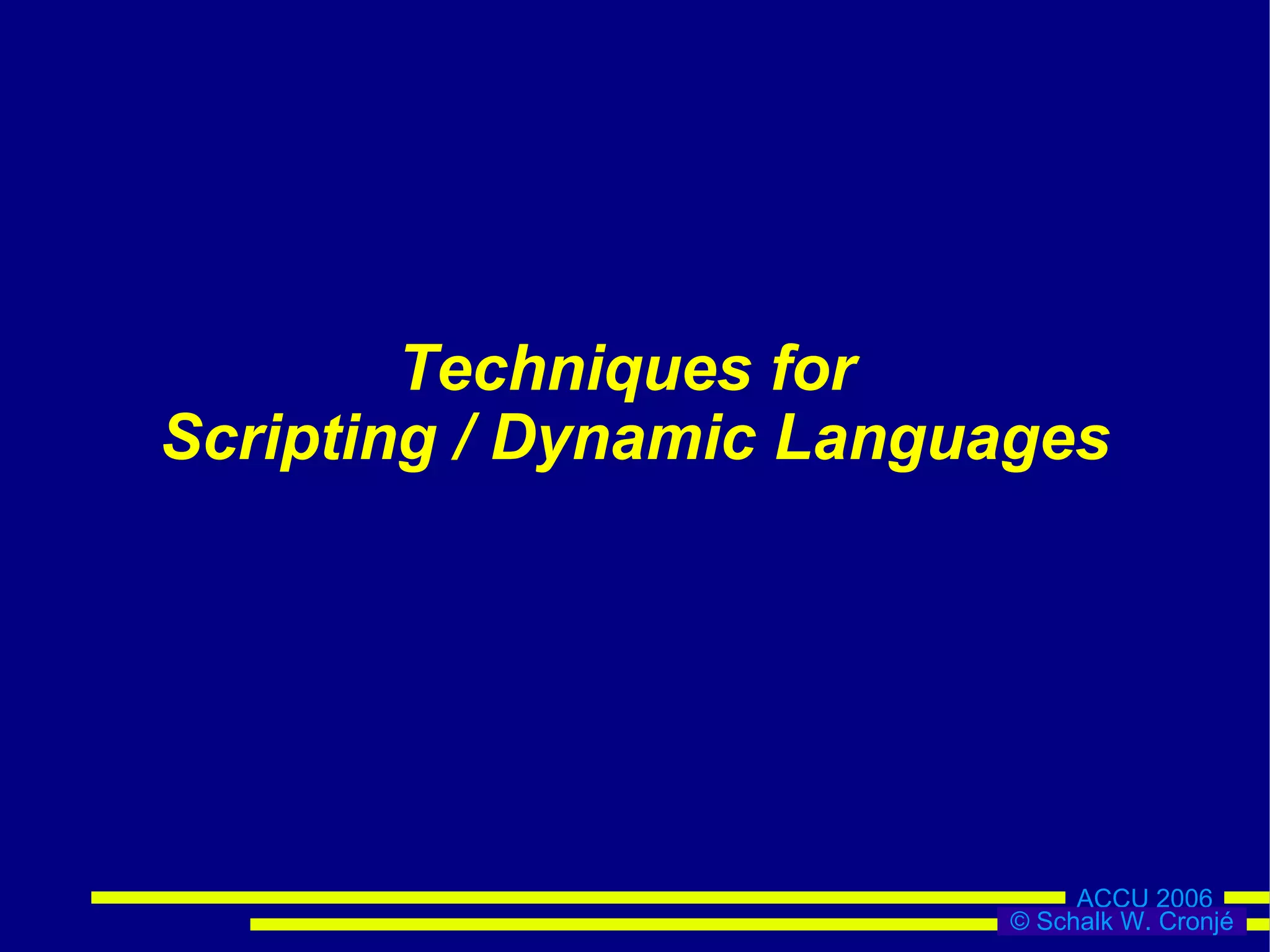 Techniques for
Scripting / Dynamic Languages

ACCU 2006
© Schalk W. Cronjé